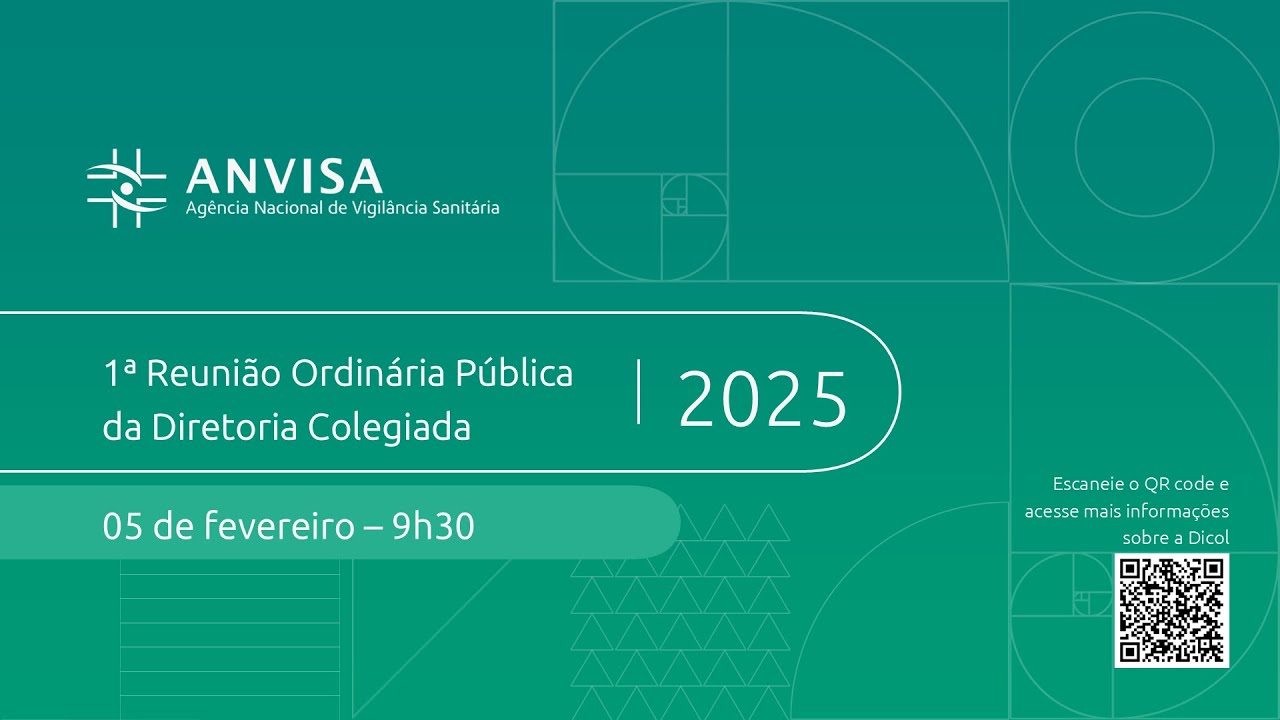 ANVISA
Agência Nacional de Vigilância Sanitária

1ª Reunião Ordinária Pública da Diretoria Colegiada

2025

05 de fevereiro – 9h30

Escaneie o QR code e acesse mais informações sobre a Dicol